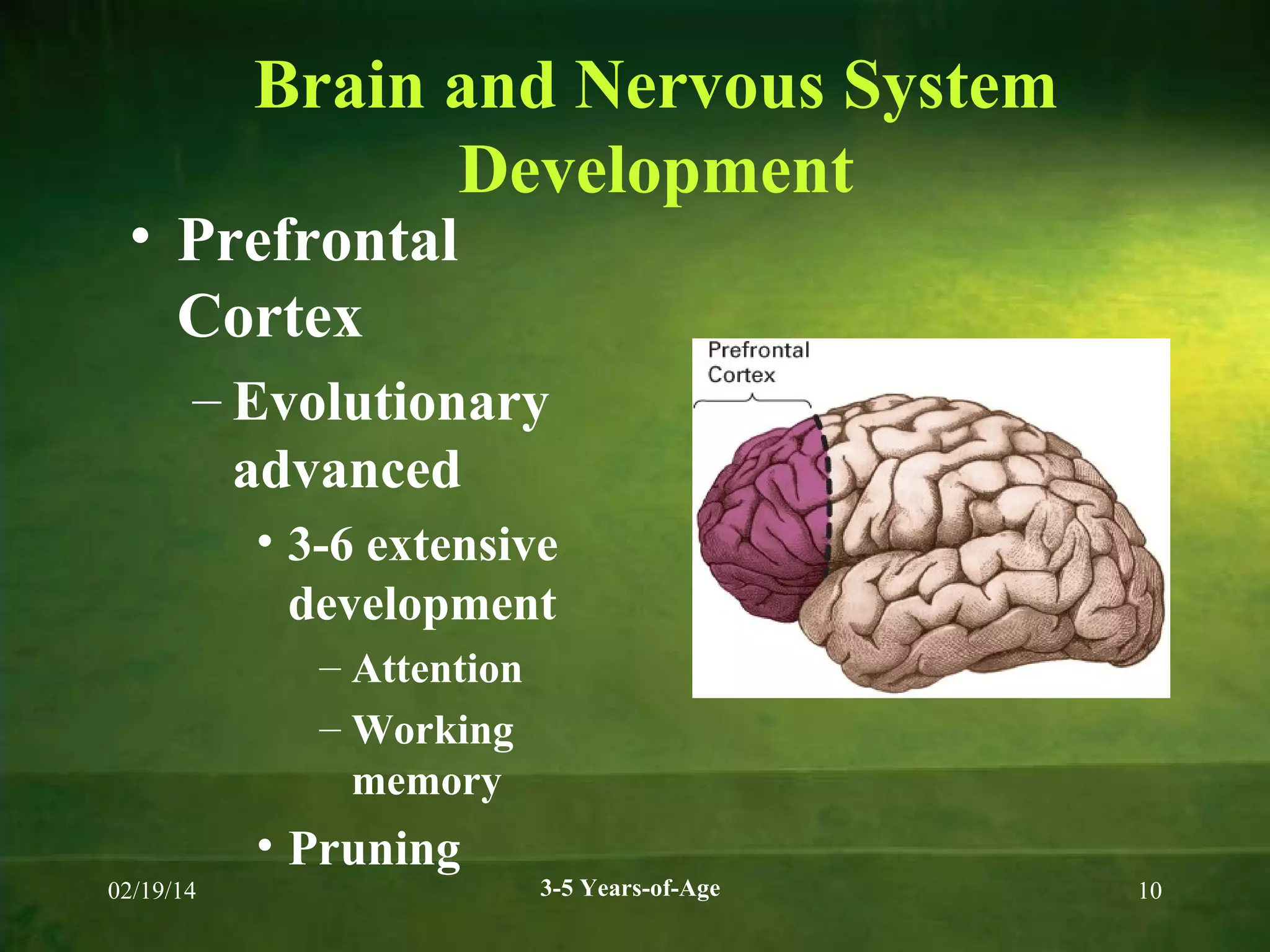 Brain and Nervous System Development

• Prefrontal Cortex
– Evolutionary advanced
• 3-6 extensive development
– Attention
– Working memory
• Pruning

Prefrontal Cortex

02/19/14
3-5 Years-of-Age
10